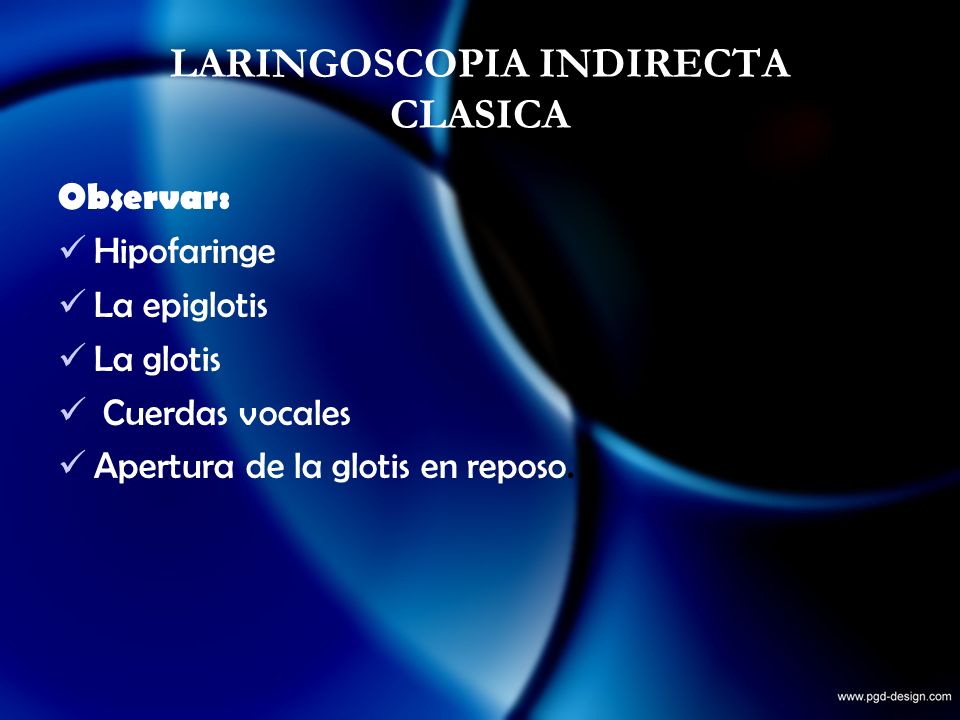 LARINGOSCOPIA INDIRECTA CLASICA

Observar:
✓ Hipofaringe
✓ La epiglotis
✓ La glotis
✓ Cuerdas vocales
✓ Apertura de la glotis en reposo.

www.pgd-design.com